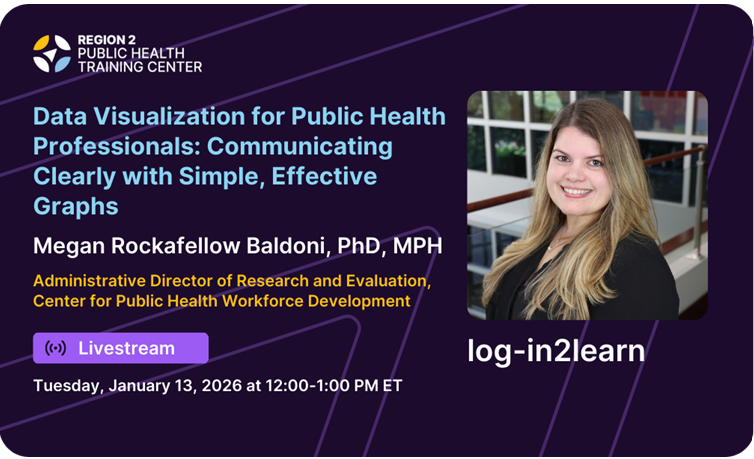 REGION 2
PUBLIC HEALTH
TRAINING CENTER

Data Visualization for Public Health Professionals: Communicating Clearly with Simple, Effective Graphs

Megan Rockafellow Baldoni, PhD, MPH

Administrative Director of Research and Evaluation, Center for Public Health Workforce Development

Livestream

Tuesday, January 13, 2026 at 12:00-1:00 PM ET

log-in2learn